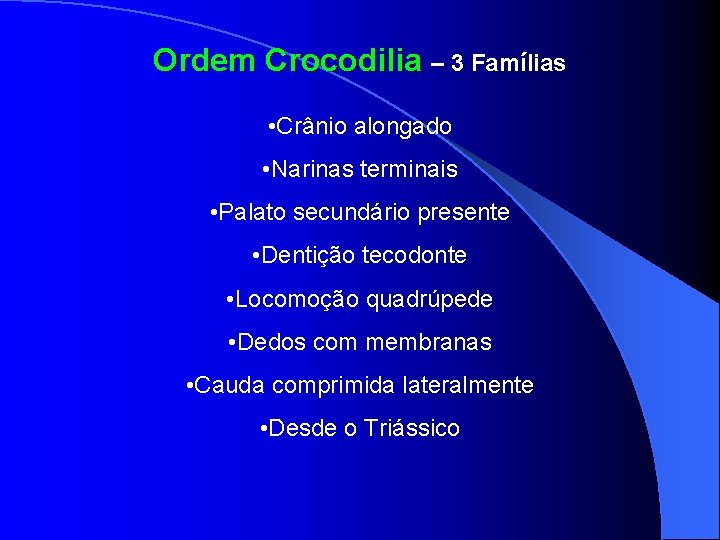 Ordem Crocodilia – 3 Famílias

•Crânio alongado

•Narinas terminais

•Palato secundário presente

•Dentição tecodonte

•Locomoção quadrúpede

•Dedos com membranas

•Cauda comprimida lateralmente

•Desde o Triássico